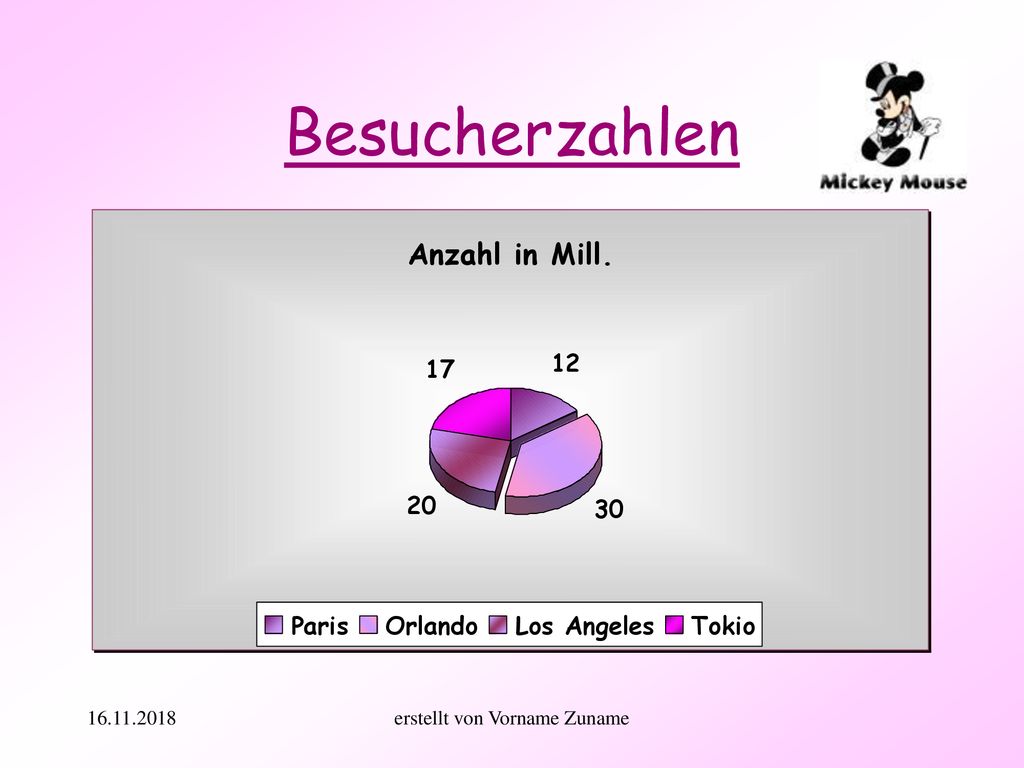 Besucherzahlen

Mickey Mouse

Anzahl in Mill.

17

12

20

30

Paris Orlando Los Angeles Tokio

16.11.2018

erstellt von Vorname Zuname